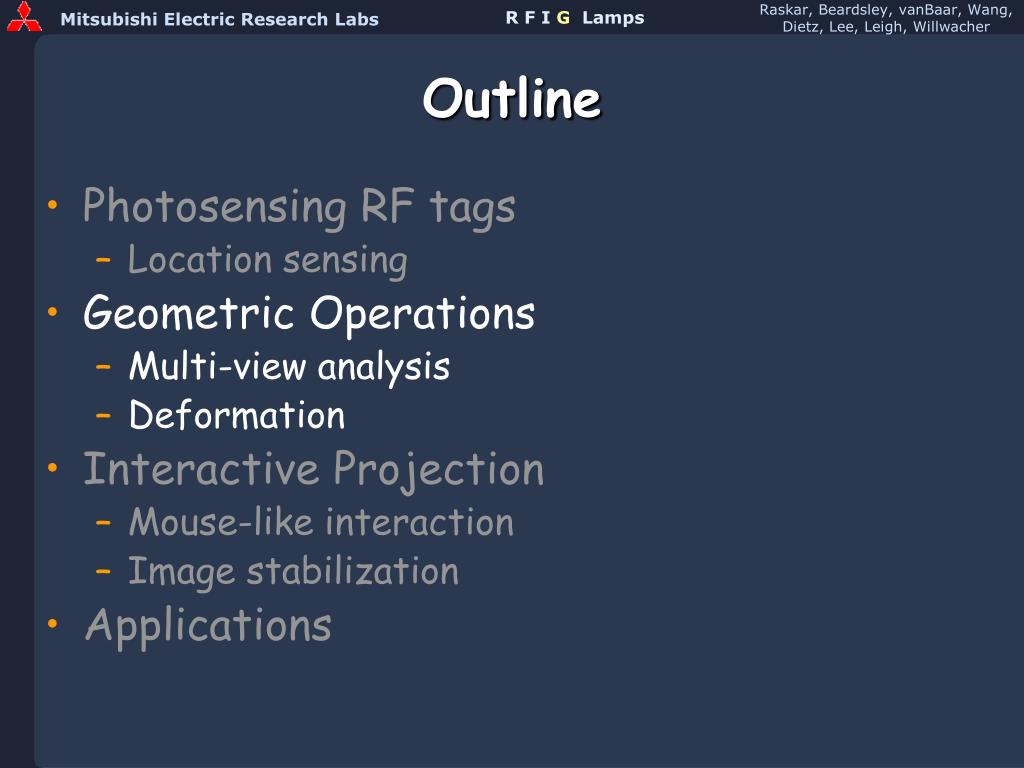 Mitsubishi Electric Research Labs
R F I G Lamps
Raskar, Beardsley, vanBaar, Wang, Dietz, Lee, Leigh, Willwacher

Outline

• Photosensing RF tags
– Location sensing
• Geometric Operations
– Multi-view analysis
– Deformation
• Interactive Projection
– Mouse-like interaction
– Image stabilization
• Applications